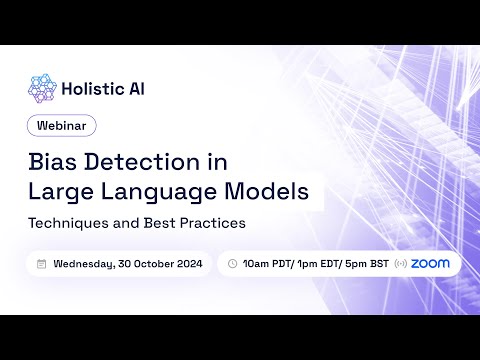 Holistic AI

Webinar

Bias Detection in Large Language Models

Techniques and Best Practices

Wednesday, 30 October 2024

10am PDT/ 1pm EDT/ 5pm BST

zoom